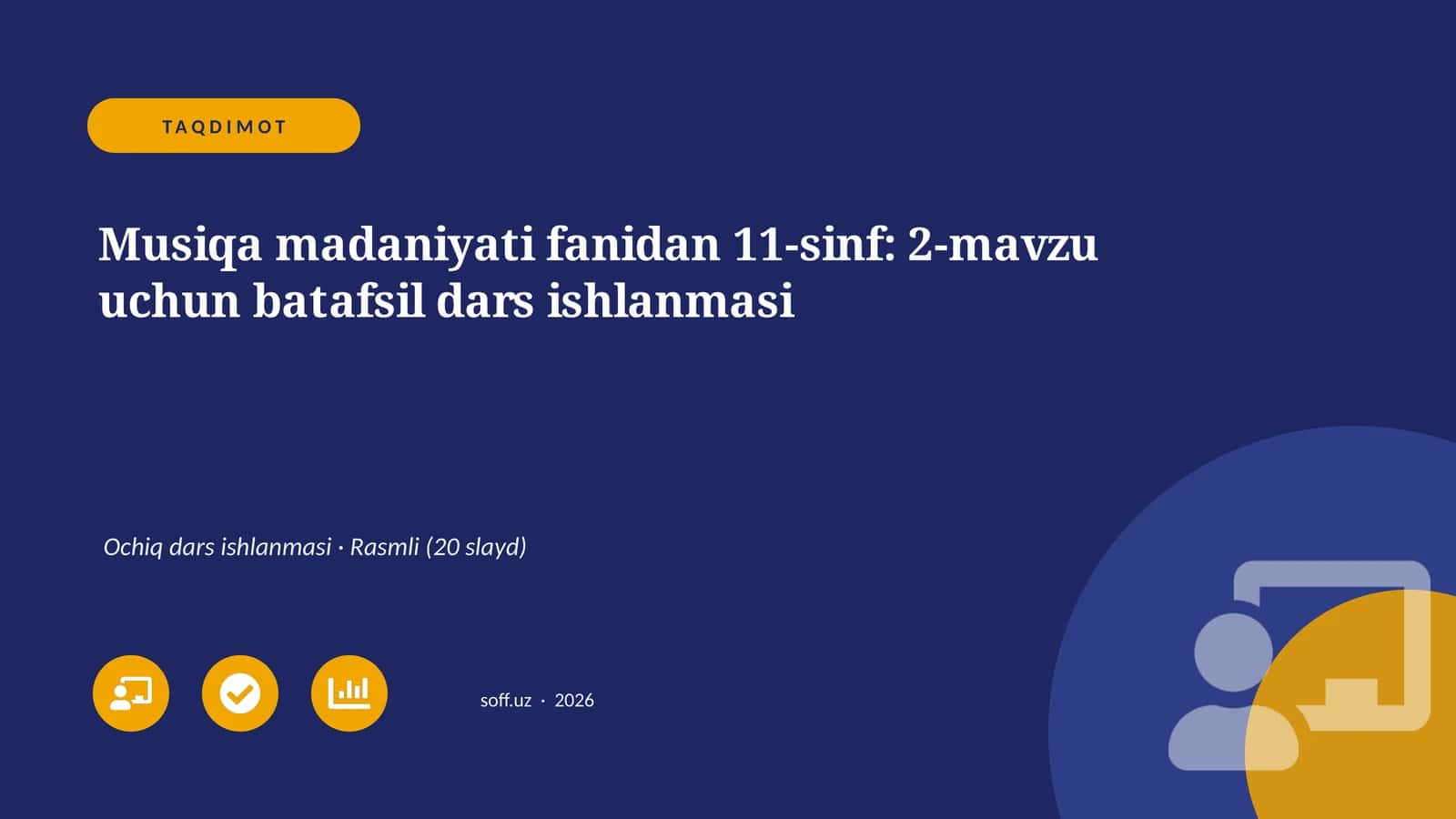 TAQDIMOT

Musiqa madaniyati fanidan 11-sinf: 2-mavzu uchun batafsil dars ishlanmasi

Ochiq dars ishlanmasi · Rasmli (20 slayd)

soff.uz · 2026